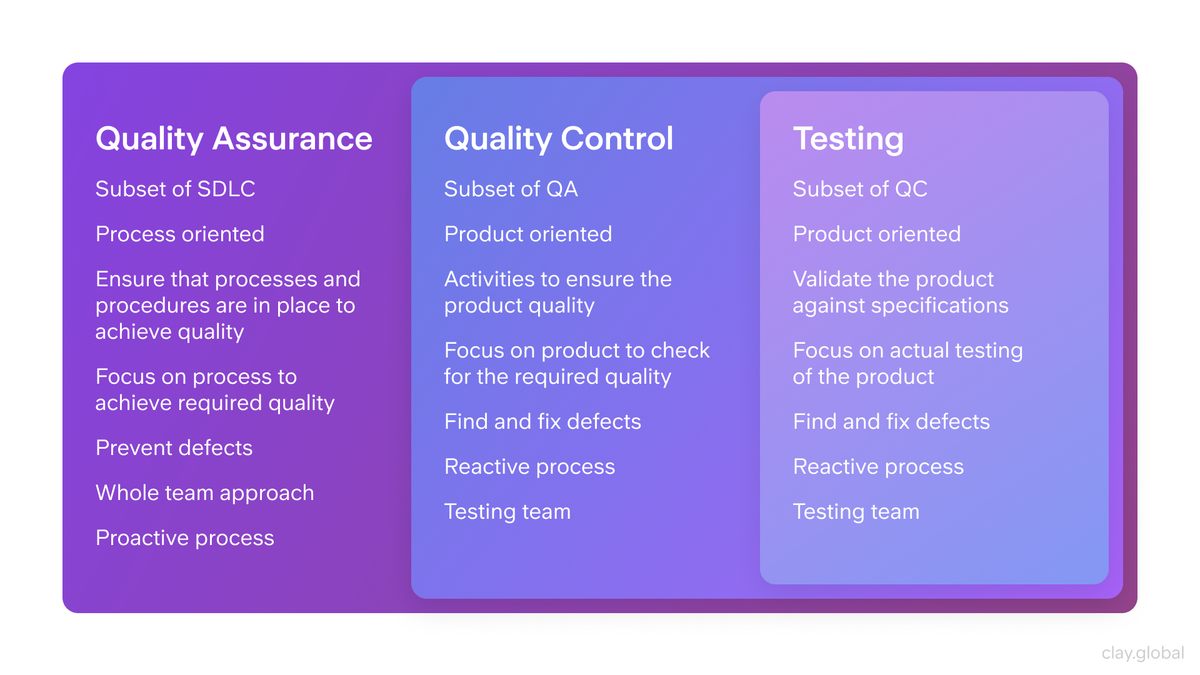 Quality Assurance

Subset of SDLC

Process oriented

Ensure that processes and procedures are in place to achieve quality

Focus on process to achieve required quality

Prevent defects

Whole team approach

Proactive process

Quality Control

Subset of QA

Product oriented

Activities to ensure the product quality

Focus on product to check for the required quality

Find and fix defects

Reactive process

Testing team

Testing

Subset of QC

Product oriented

Validate the product against specifications

Focus on actual testing of the product

Find and fix defects

Reactive process

Testing team

clay.global